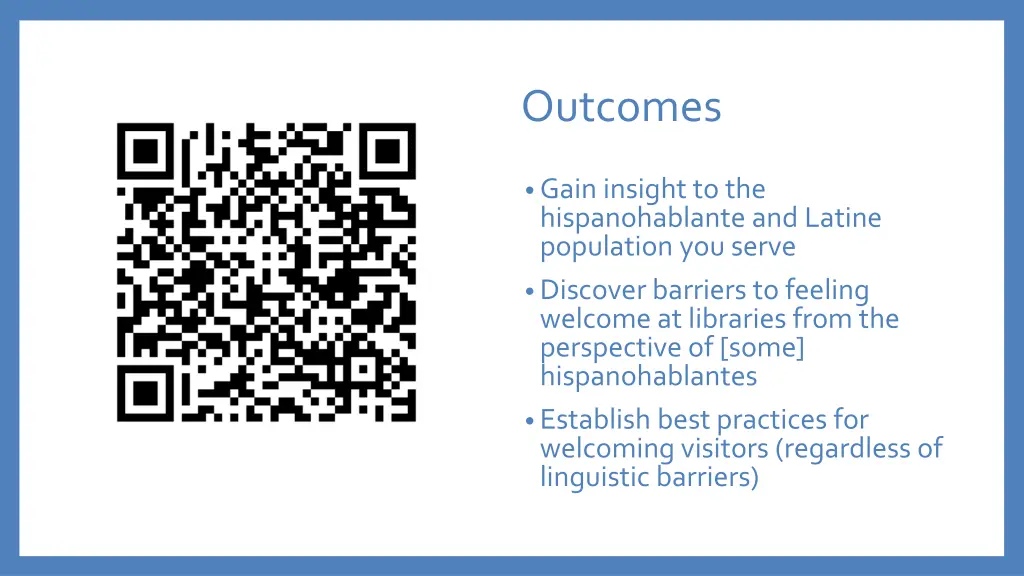 Outcomes

• Gain insight to the hispanohablante and Latine population you serve
• Discover barriers to feeling welcome at libraries from the perspective of [some] hispanohablantes
• Establish best practices for welcoming visitors (regardless of linguistic barriers)